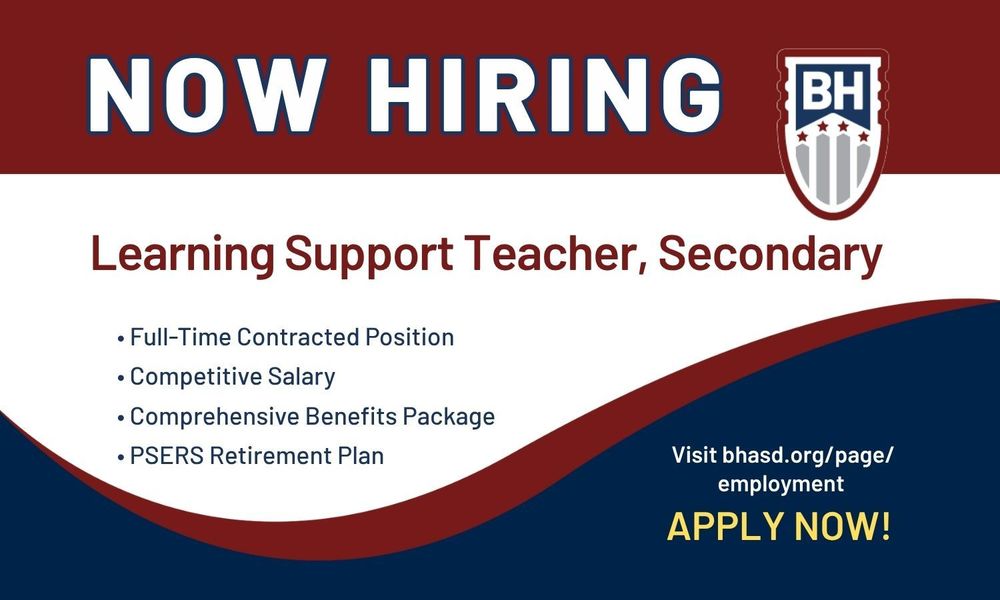 NOW HIRING

BH

Learning Support Teacher, Secondary

• Full-Time Contracted Position
• Competitive Salary
• Comprehensive Benefits Package
• PSERS Retirement Plan

Visit bhasd.org/page/employment

APPLY NOW!